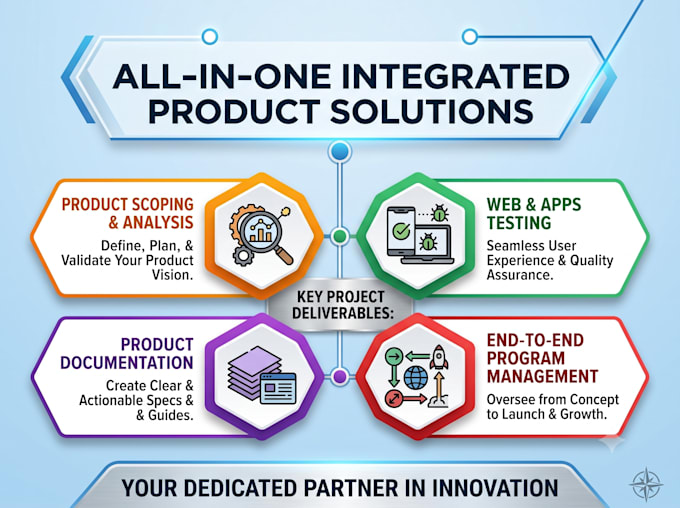 ALL-IN-ONE INTEGRATED PRODUCT SOLUTIONS

PRODUCT SCOPING & ANALYSIS

Define, Plan, & Validate Your Product Vision.

WEB & APPS TESTING

Seamless User Experience & Quality Assurance.

KEY PROJECT DELIVERABLES:

PRODUCT DOCUMENTATION

Create Clear & Actionable Specs & & Guides.

END-TO-END PROGRAM MANAGEMENT

Oversee from Concept to Launch & Growth.

YOUR DEDICATED PARTNER IN INNOVATION